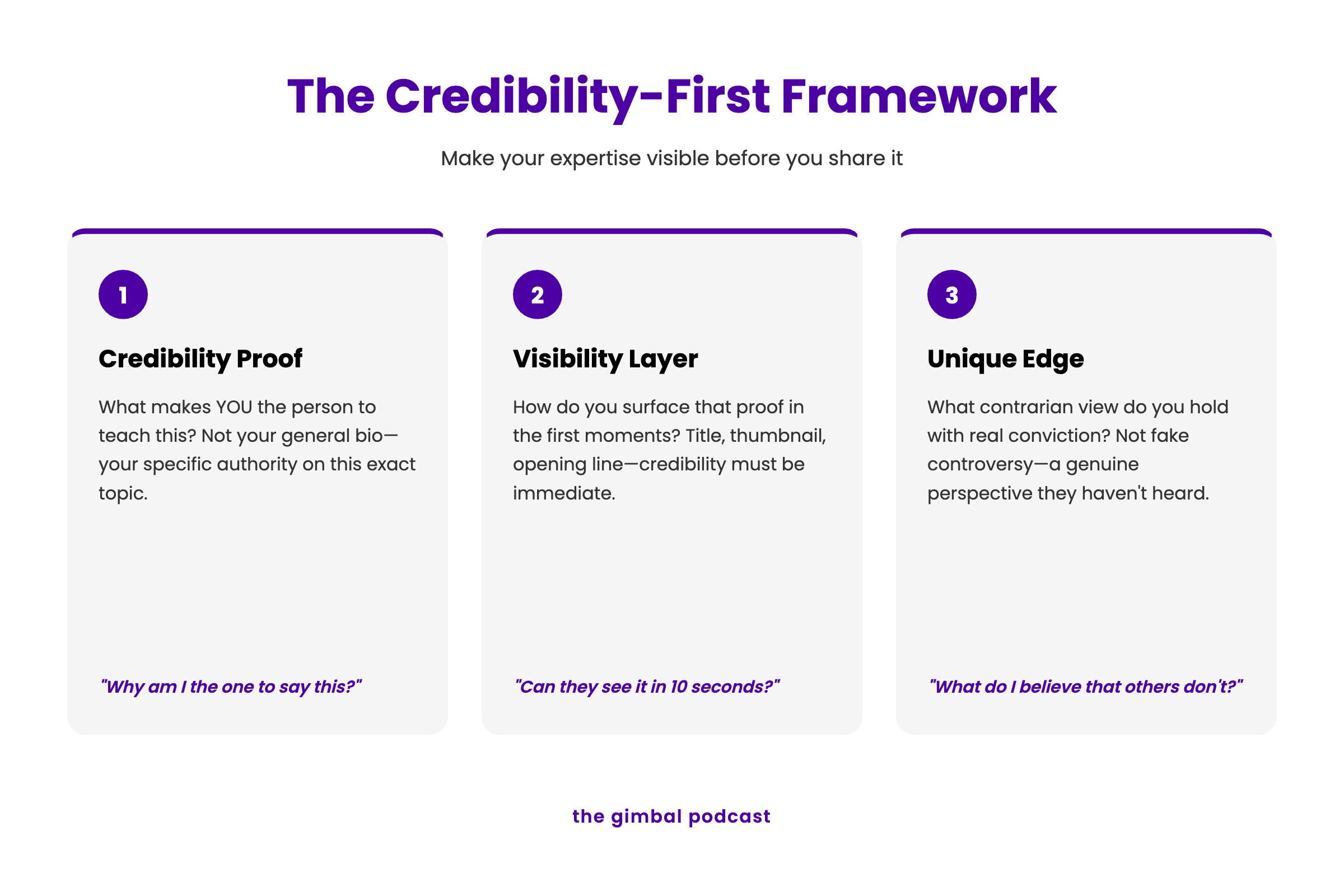 The Credibility-First Framework

Make your expertise visible before you share it

1

Credibility Proof

What makes YOU the person to teach this? Not your general bio—your specific authority on this exact topic.

"Why am I the one to say this?"

2

Visibility Layer

How do you surface that proof in the first moments? Title, thumbnail, opening line—credibility must be immediate.

"Can they see it in 10 seconds?"

3

Unique Edge

What contrarian view do you hold with real conviction? Not fake controversy—a genuine perspective they haven't heard.

"What do I believe that others don't?"

the gimbal podcast